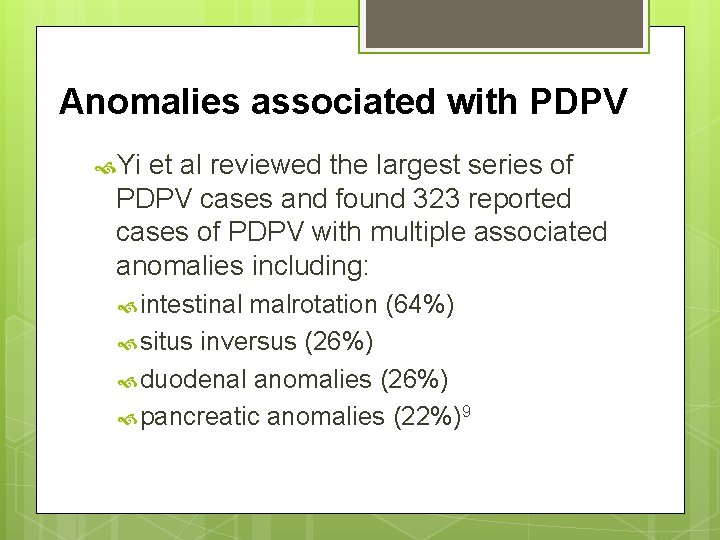 Anomalies associated with PDPV

Yi et al reviewed the largest series of PDPV cases and found 323 reported cases of PDPV with multiple associated anomalies including:

intestinal malrotation (64%)

situs inversus (26%)

duodenal anomalies (26%)

pancreatic anomalies (22%)$^9$